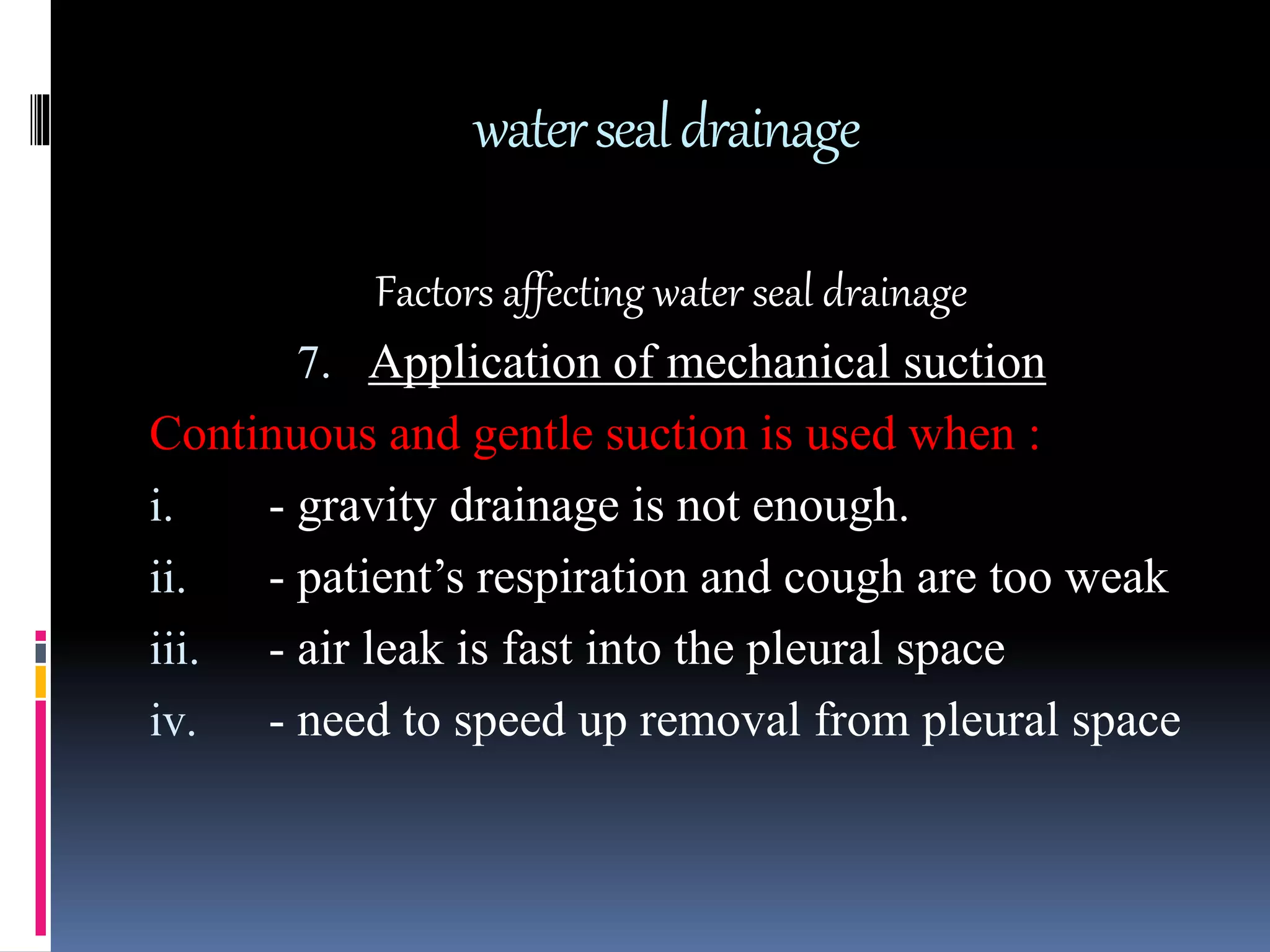 water seal drainage

Factors affecting water seal drainage

7. Application of mechanical suction

Continuous and gentle suction is used when :

i. - gravity drainage is not enough.

ii. - patient’s respiration and cough are too weak

iii. - air leak is fast into the pleural space

iv. - need to speed up removal from pleural space